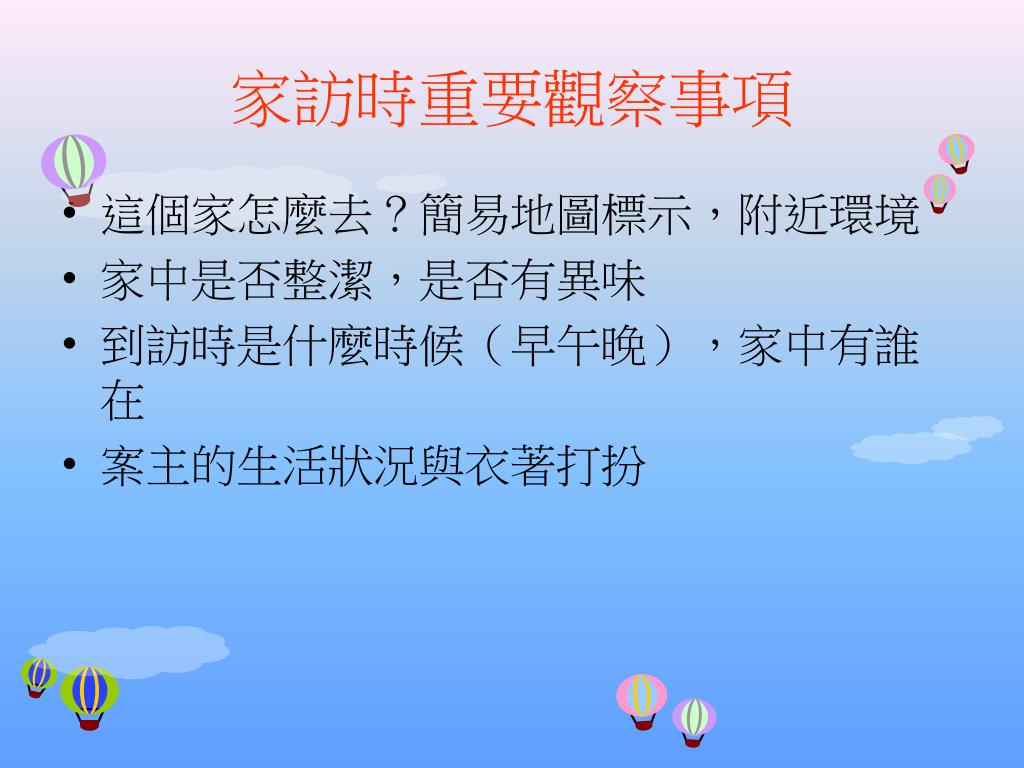 家訪時重要觀察事項

• 這個家怎麼去？簡易地圖標示，附近環境
• 家中是否整潔，是否有異味
• 到訪時是什麼時候（早午晚），家中有誰在
• 案主的生活狀況與衣著打扮